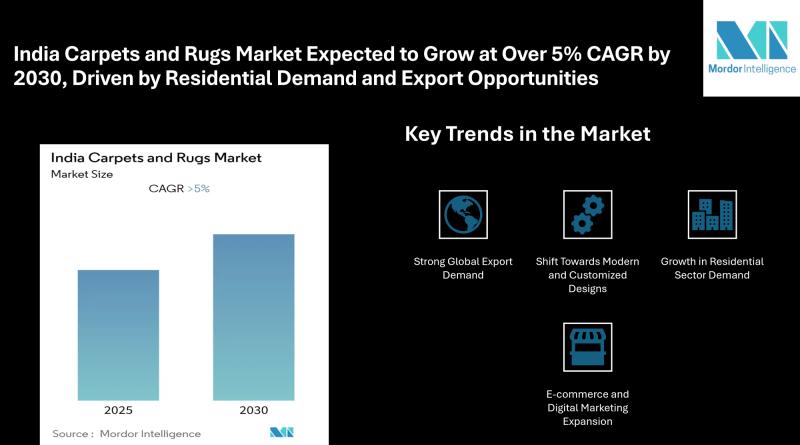 India Carpets and Rugs Market Expected to Grow at Over 5% CAGR by 2030, Driven by Residential Demand and Export Opportunities

Mordor Intelligence

India Carpets and Rugs Market
Market Size
CAGR >5%

2025
2030

Source : Mordor Intelligence

Key Trends in the Market

Strong Global Export Demand

Shift Towards Modern and Customized Designs

Growth in Residential Sector Demand

E-commerce and Digital Marketing Expansion